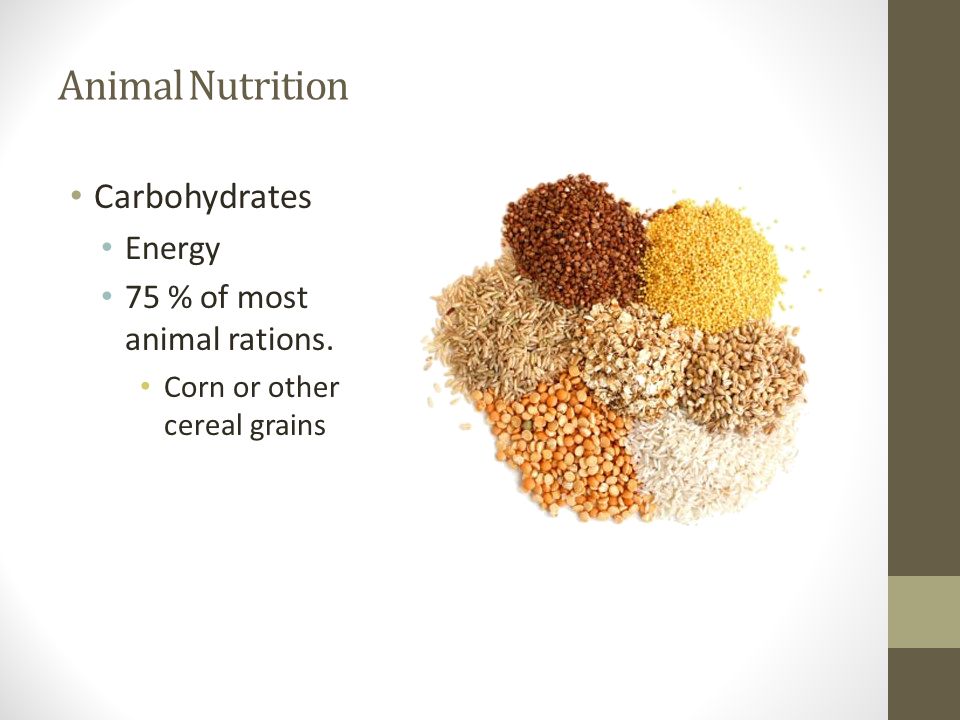 Animal Nutrition

• Carbohydrates
 • Energy
 • 75 % of most animal rations.
  • Corn or other cereal grains